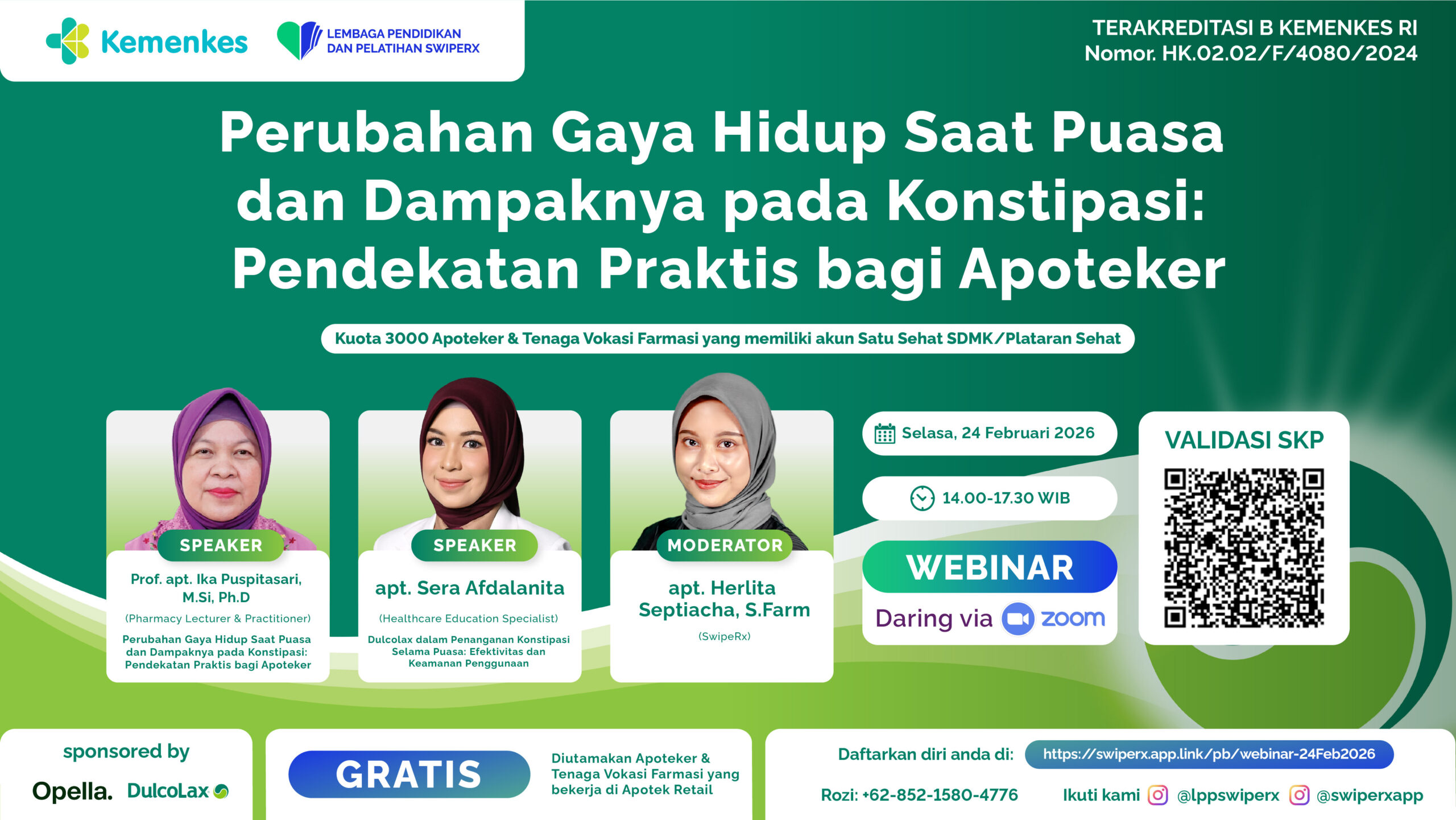 Kemenkes

LEMBAGA PENDIDIKAN DAN PELATIHAN SWIPERX

TERAKREDITASI B KEMENKES RI
Nomor. HK.02.02/F/4080/2024

Perubahan Gaya Hidup Saat Puasa dan Dampaknya pada Konstipasi: Pendekatan Praktis bagi Apoteker

Kuota 3000 Apoteker & Tenaga Vokasi Farmasi yang memiliki akun Satu Sehat SDMK/Plataran Sehat

SPEAKER
Prof. apt. Ika Puspitasari, M.Si, Ph.D
(Pharmacy Lecturer & Practitioner)
Perubahan Gaya Hidup Saat Puasa dan Dampaknya pada Konstipasi: Pendekatan Praktis bagi Apoteker

SPEAKER
apt. Sera Afdalanita
(Healthcare Education Specialist)
Dulcolax dalam Penanganan Konstipasi Selama Puasa: Efektivitas dan Keamanan Penggunaan

MODERATOR
apt. Herlita Septiacha, S.Farm
(SwipeRx)

Selasa, 24 Februari 2026

14.00-17.30 WIB

WEBINAR
Daring via zoom

VALIDASI SKP

sponsored by
Opella. DulcoLax

GRATIS

Diutamakan Apoteker & Tenaga Vokasi Farmasi yang bekerja di Apotek Retail

Daftarkan diri anda di: https://swiperx.app.link/pb/webinar-24Feb2026

Rozi: +62-852-1580-4776

Ikuti kami @lppswiperx @swiperxapp